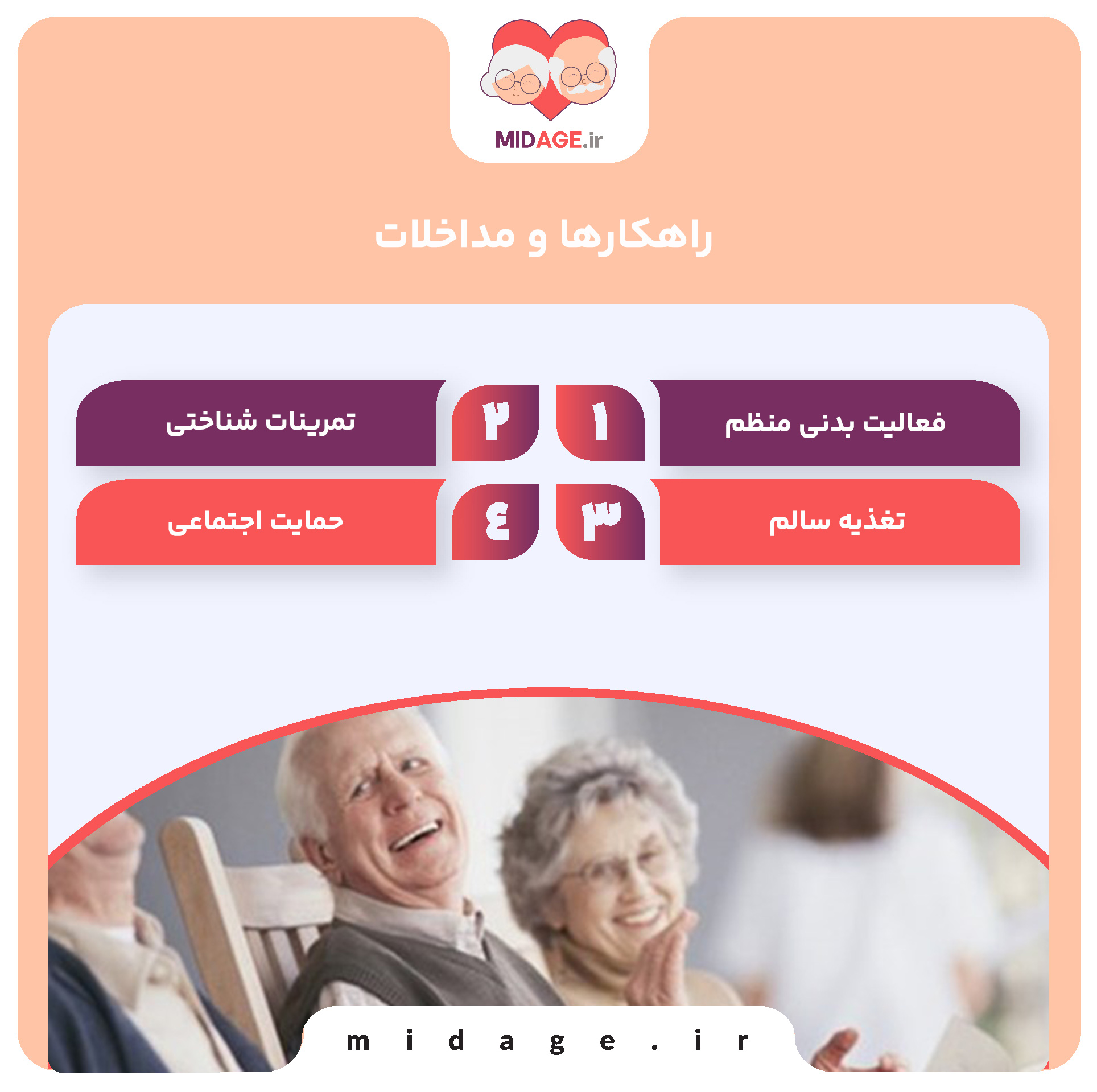 MIDAGE.ir

راهکارها و مداخلات

۱ فعالیت بدنی منظم

۲ تمرینات شناختی

۳ تغذیه سالم

٤ حمایت اجتماعی

midage.ir